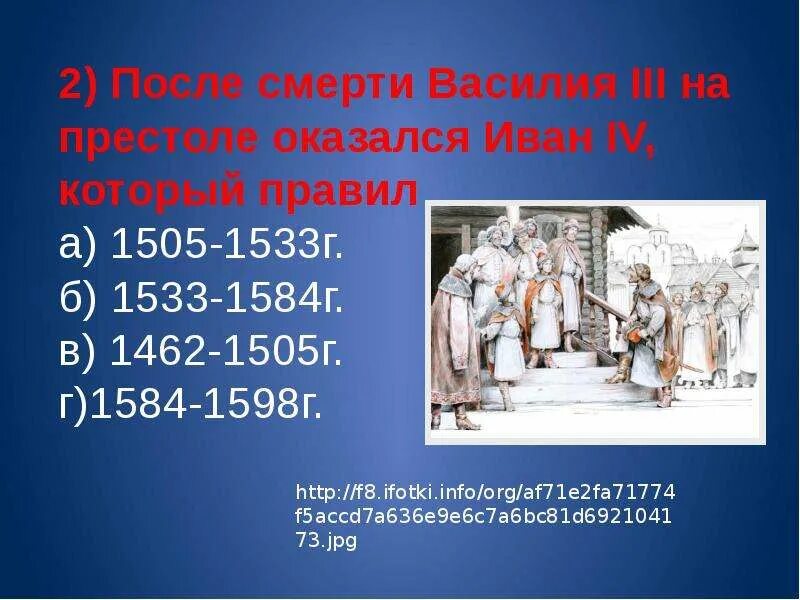 2) После смерти Василия III на престоле оказался Иван IV, который правил

а) 1505-1533г.
б) 1533-1584г.
в) 1462-1505г.
г)1584-1598г.

http://f8.ifotki.info/org/af71e2fa71774f5accd7a636e9e6c7a6bc81d692104173.jpg